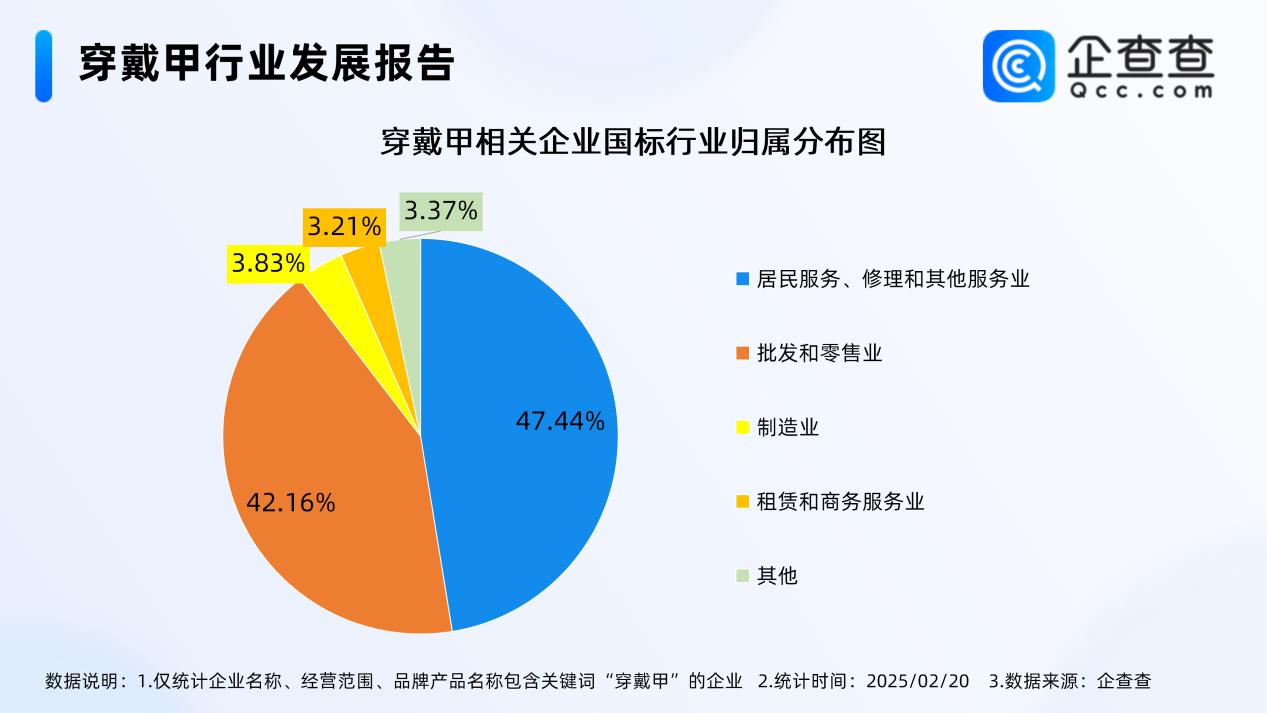 穿戴甲行业发展报告

企查查
Qcc.com

穿戴甲相关企业国标行业归属分布图

3.37%
3.21%
3.83%
47.44%
42.16%

居民服务、修理和其他服务业
批发和零售业
制造业
租赁和商务服务业
其他

数据说明：1.仅统计企业名称、经营范围、品牌产品名称包含关键词“穿戴甲”的企业 2.统计时间：2025/02/20 3.数据来源：企查查